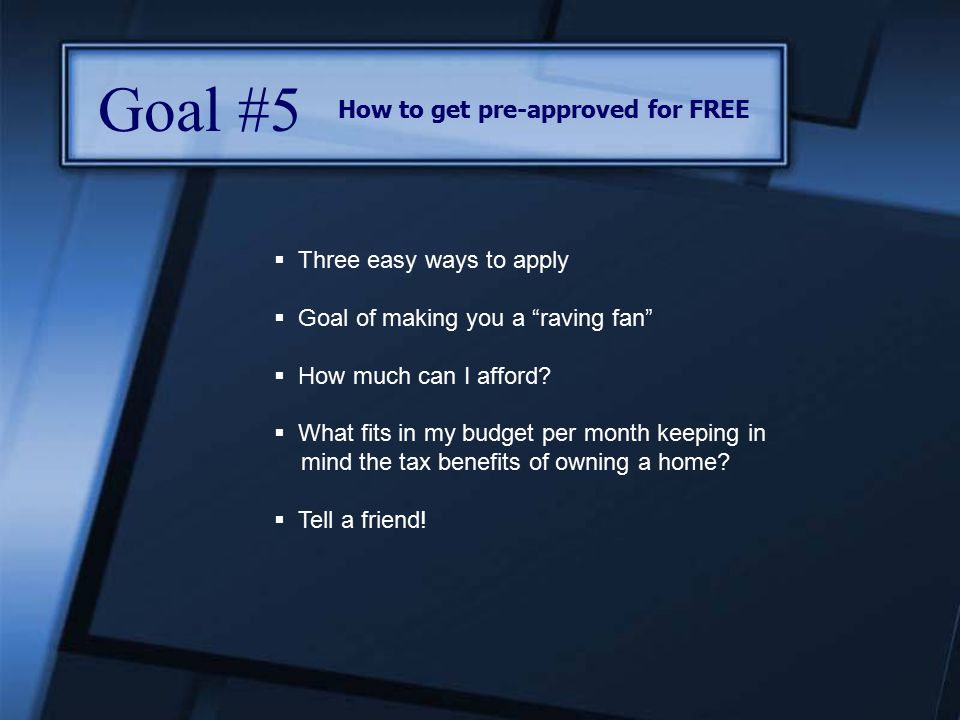 Goal #5 How to get pre-approved for FREE

▪ Three easy ways to apply

▪ Goal of making you a “raving fan”

▪ How much can I afford?

▪ What fits in my budget per month keeping in mind the tax benefits of owning a home?

▪ Tell a friend!